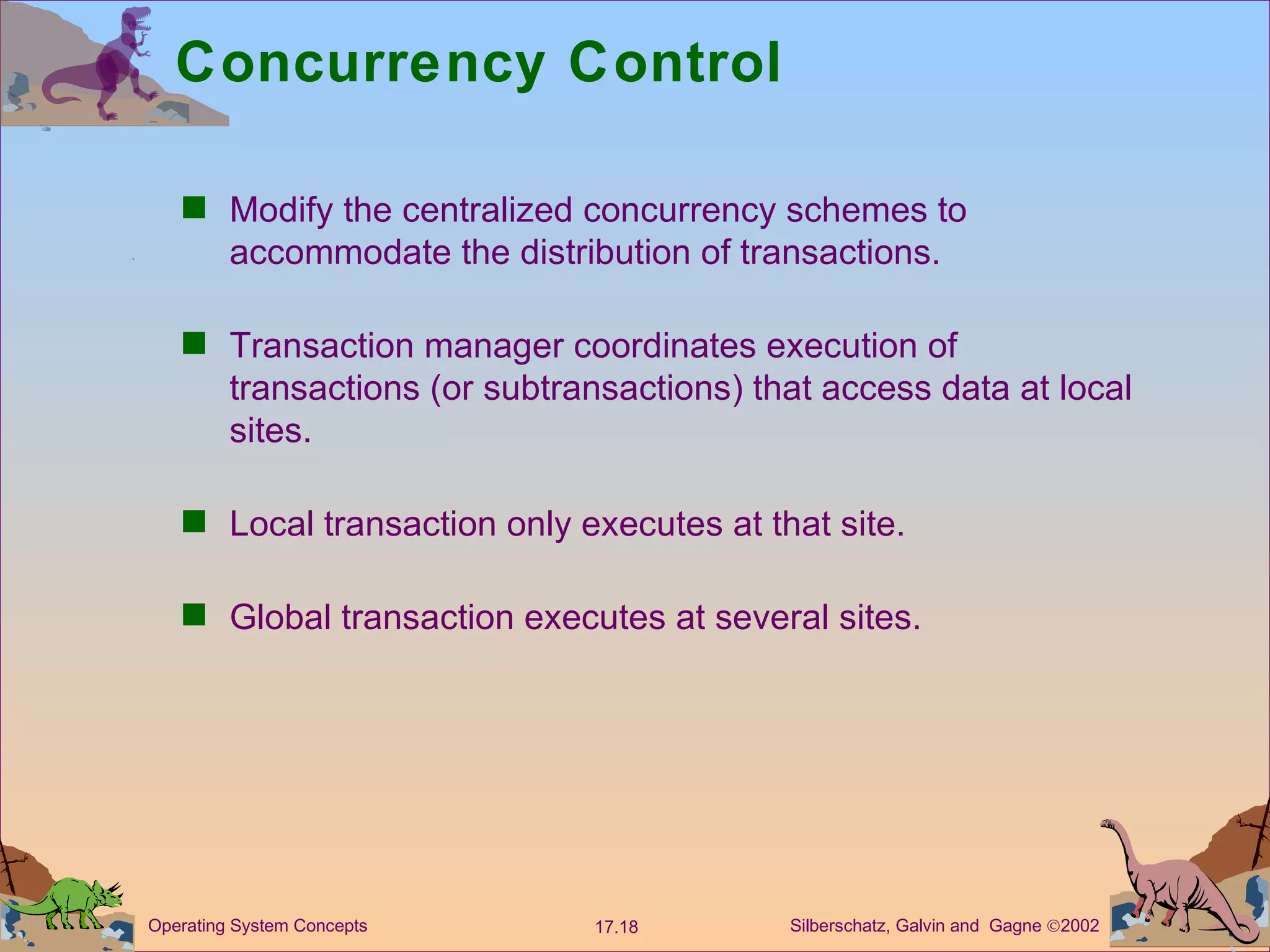 Concurrency Control

■ Modify the centralized concurrency schemes to accommodate the distribution of transactions.

■ Transaction manager coordinates execution of transactions (or subtransactions) that access data at local sites.

■ Local transaction only executes at that site.

■ Global transaction executes at several sites.

Operating System Concepts 17.18 Silberschatz, Galvin and Gagne ©2002